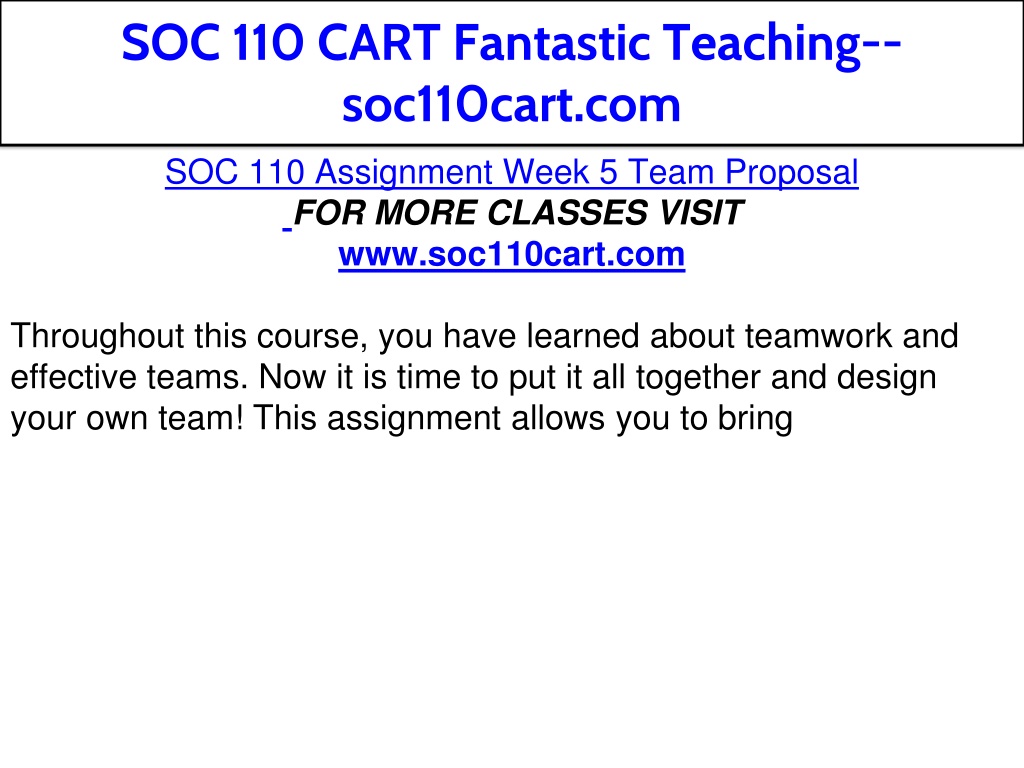 SOC 110 CART Fantastic Teaching--soc110cart.com

SOC 110 Assignment Week 5 Team Proposal

FOR MORE CLASSES VISIT

www.soc110cart.com

Throughout this course, you have learned about teamwork and effective teams. Now it is time to put it all together and design your own team! This assignment allows you to bring